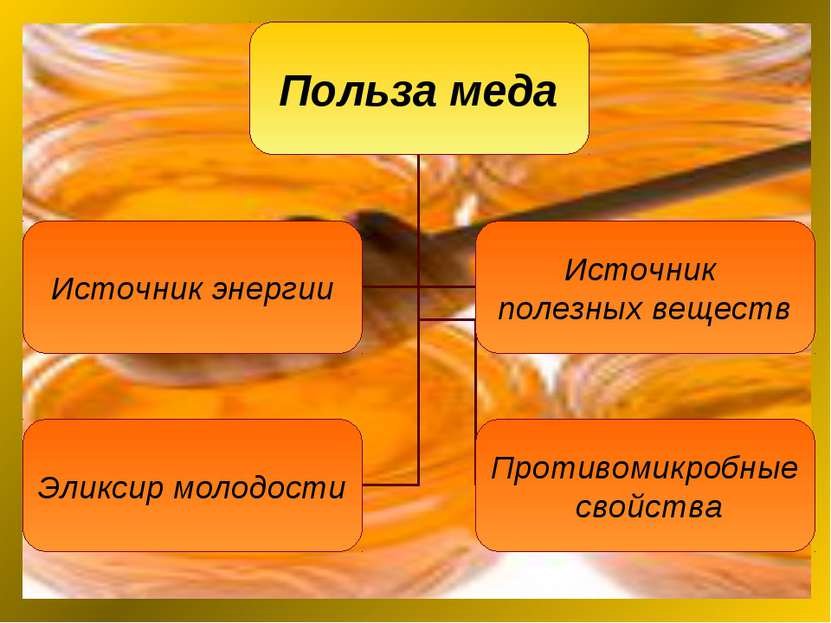 Польза меда

Источник энергии

Источник полезных веществ

Эликсир молодости

Противомикробные свойства